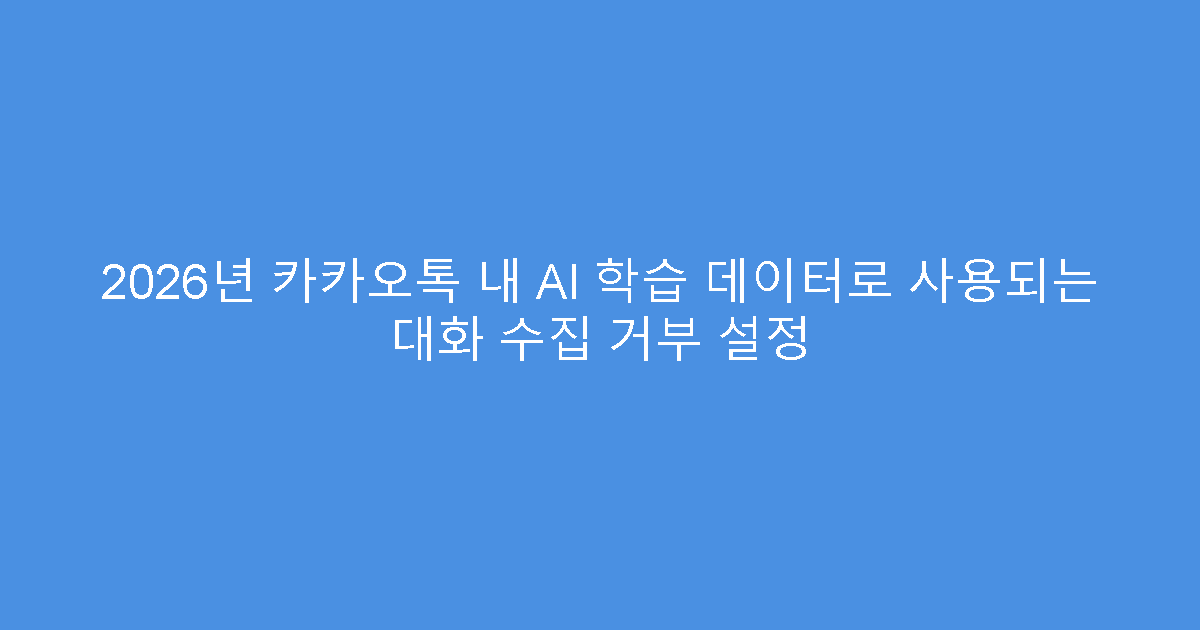 2026년 카카오톡 내 AI 학습 데이터로 사용되는 대화 수집 거부 설정